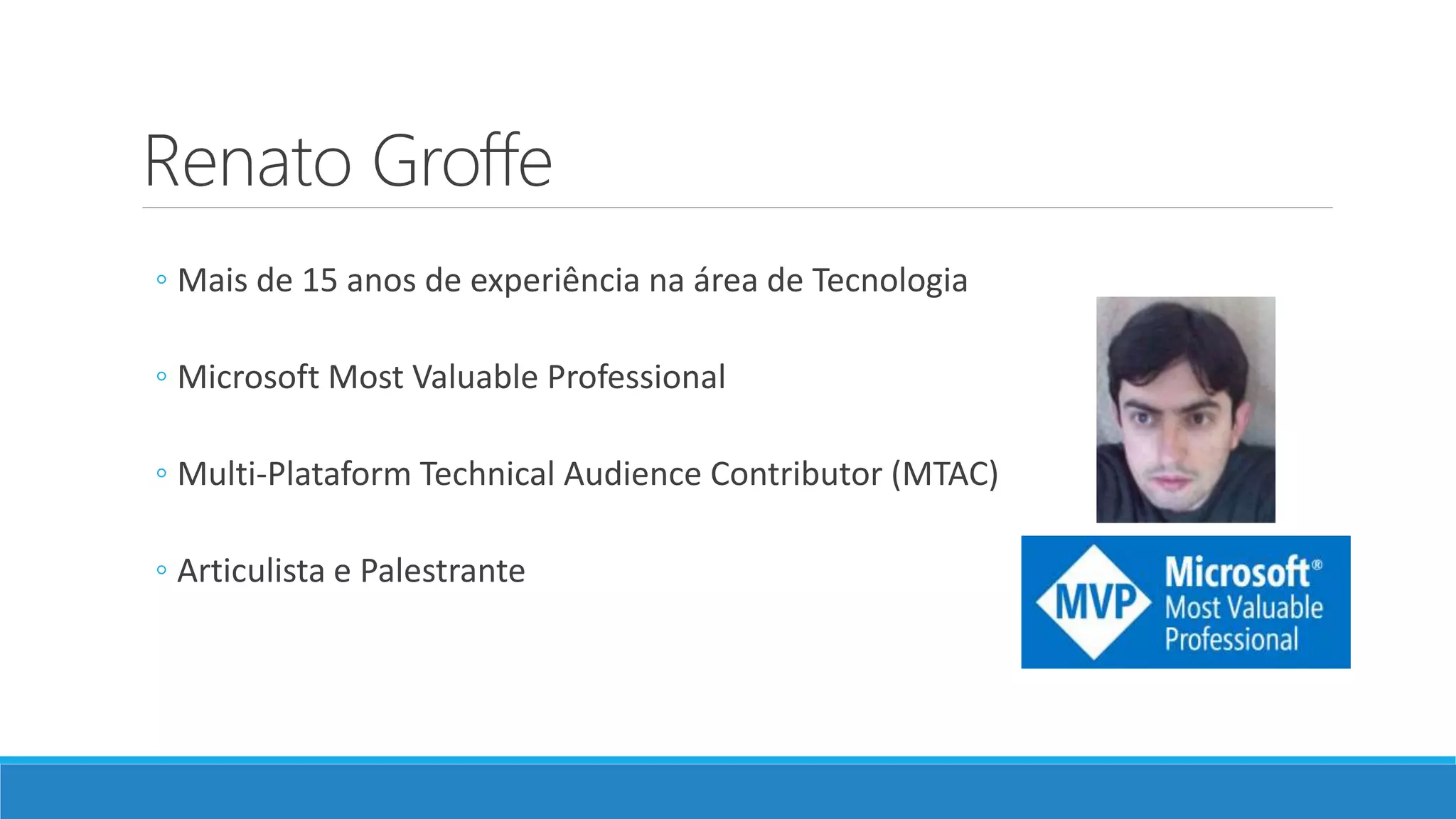 Renato Groffe

◦ Mais de 15 anos de experiência na área de Tecnologia

◦ Microsoft Most Valuable Professional

◦ Multi-Plataform Technical Audience Contributor (MTAC)

◦ Articulista e Palestrante

MVP Microsoft® Most Valuable Professional